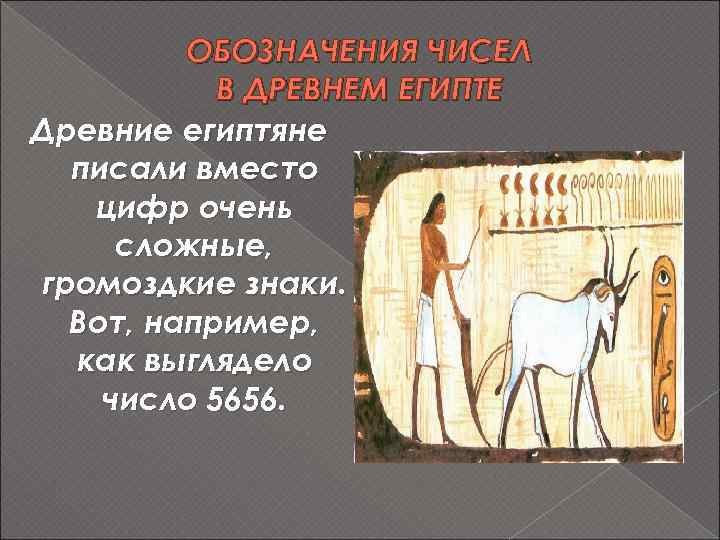 ОБОЗНАЧЕНИЯ ЧИСЕЛ В ДРЕВНЕМ ЕГИПТЕ

Древние египтяне писали вместо цифр очень сложные, громоздкие знаки. Вот, например, как выглядело число 5656.